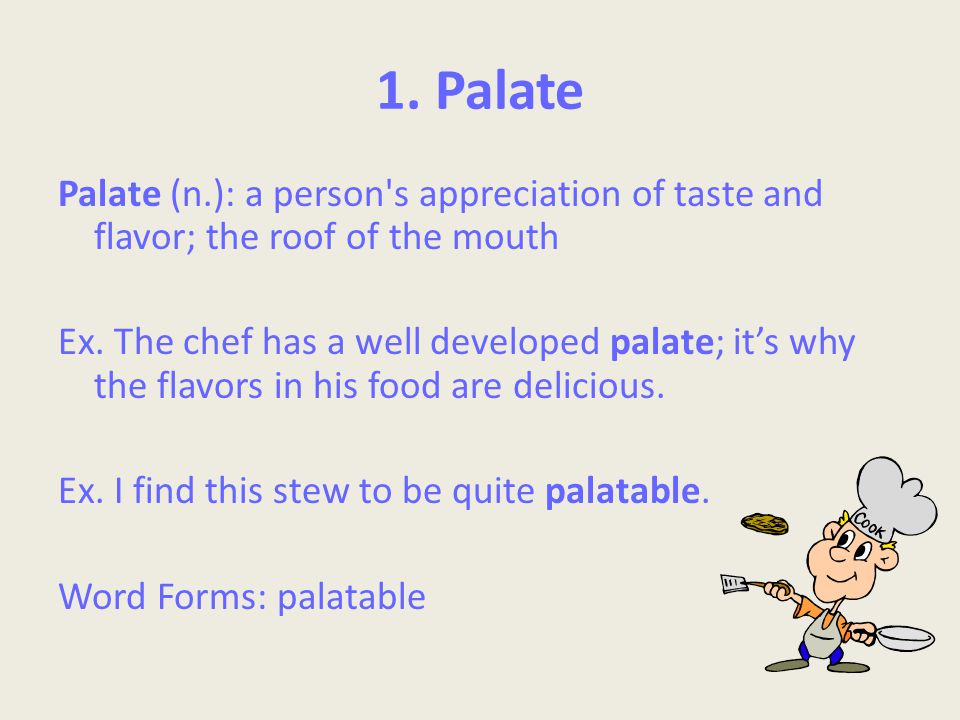 1. Palate

Palate (n.): a person's appreciation of taste and flavor; the roof of the mouth

Ex. The chef has a well developed palate; it’s why the flavors in his food are delicious.

Ex. I find this stew to be quite palatable.

Word Forms: palatable

Cook